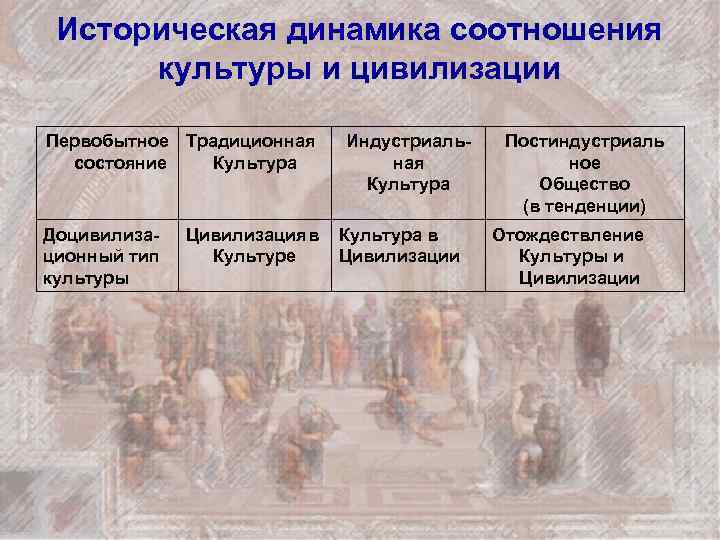 Историческая динамика соотношения культуры и цивилизации

| Первобытное состояние | Традиционная Культура | Индустриальная Культура | Постиндустриальное Общество (в тенденции) |
|---|---|---|---|
| Доцивилизационный тип культуры | Цивилизация в Культуре | Культура в Цивилизации | Отождествление Культуры и Цивилизации |